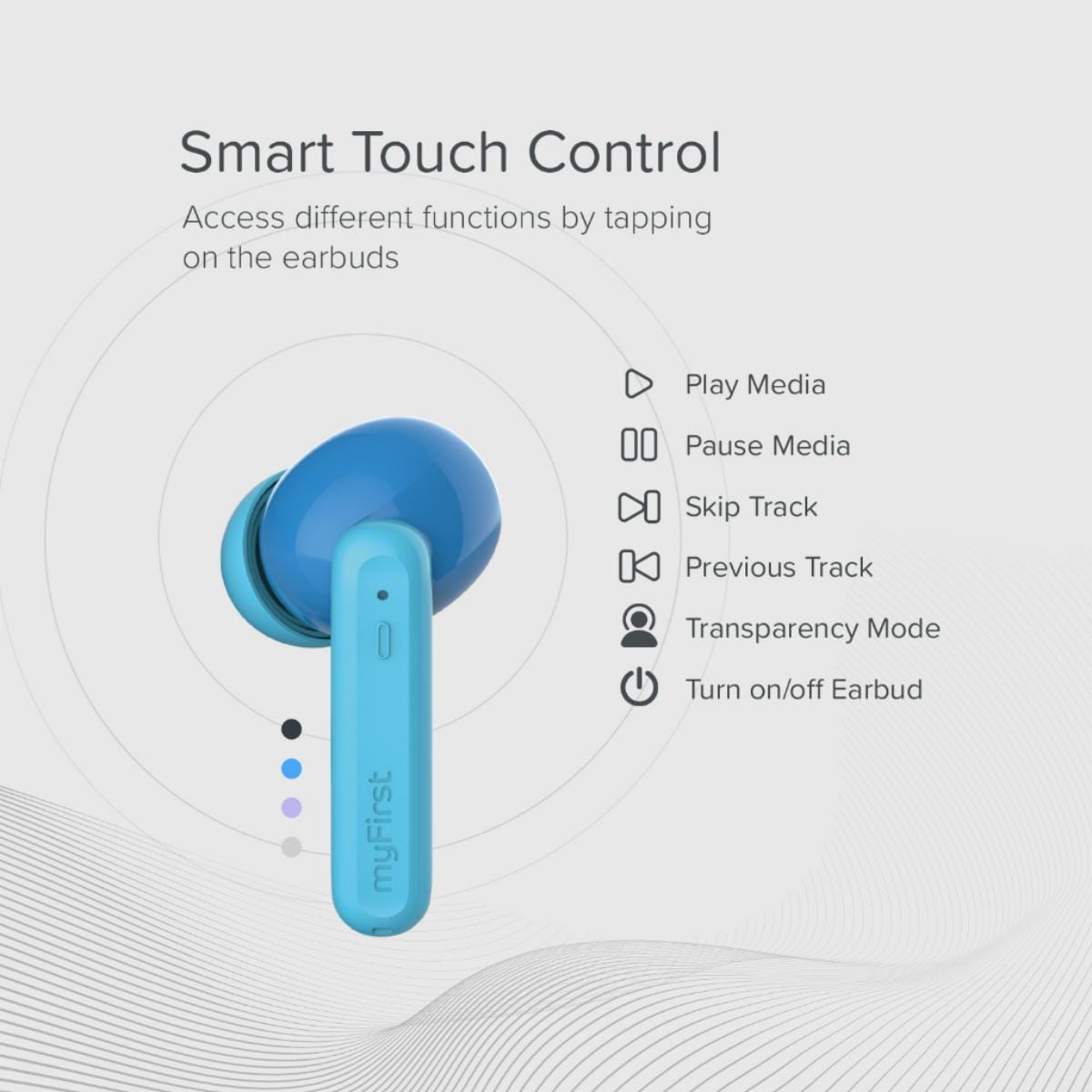 Smart Touch Control

Access different functions by tapping on the earbuds

Play Media
Pause Media
Skip Track
Previous Track
Transparency Mode
Turn on/off Earbud

myFirst